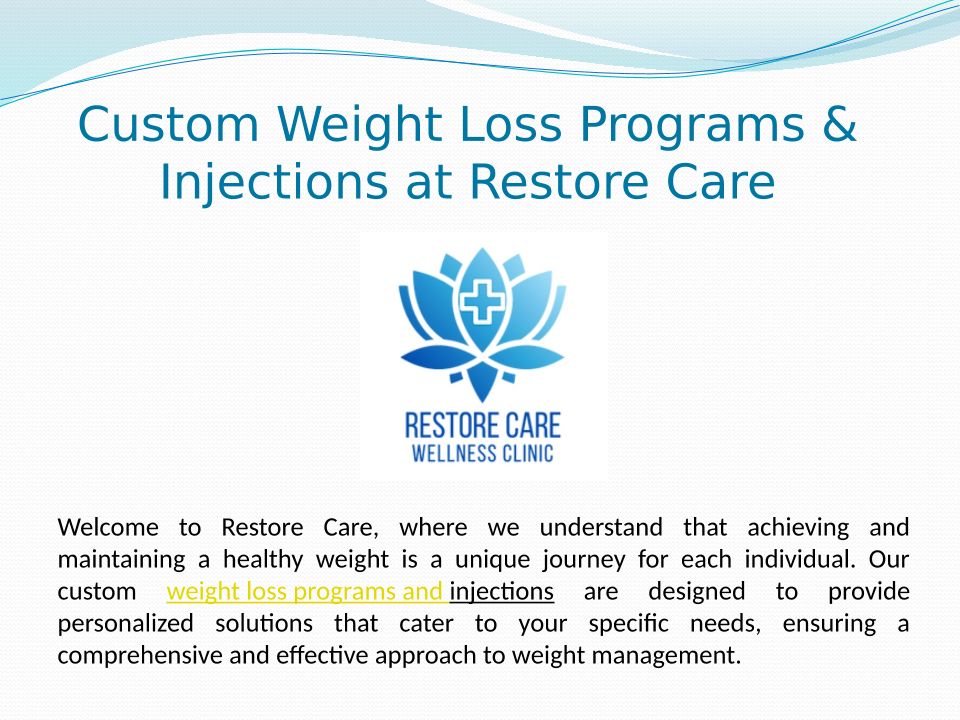 Custom Weight Loss Programs & Injections at Restore Care

RESTORE CARE
WELLNESS CLINIC

Welcome to Restore Care, where we understand that achieving and maintaining a healthy weight is a unique journey for each individual. Our custom weight loss programs and injections are designed to provide personalized solutions that cater to your specific needs, ensuring a comprehensive and effective approach to weight management.